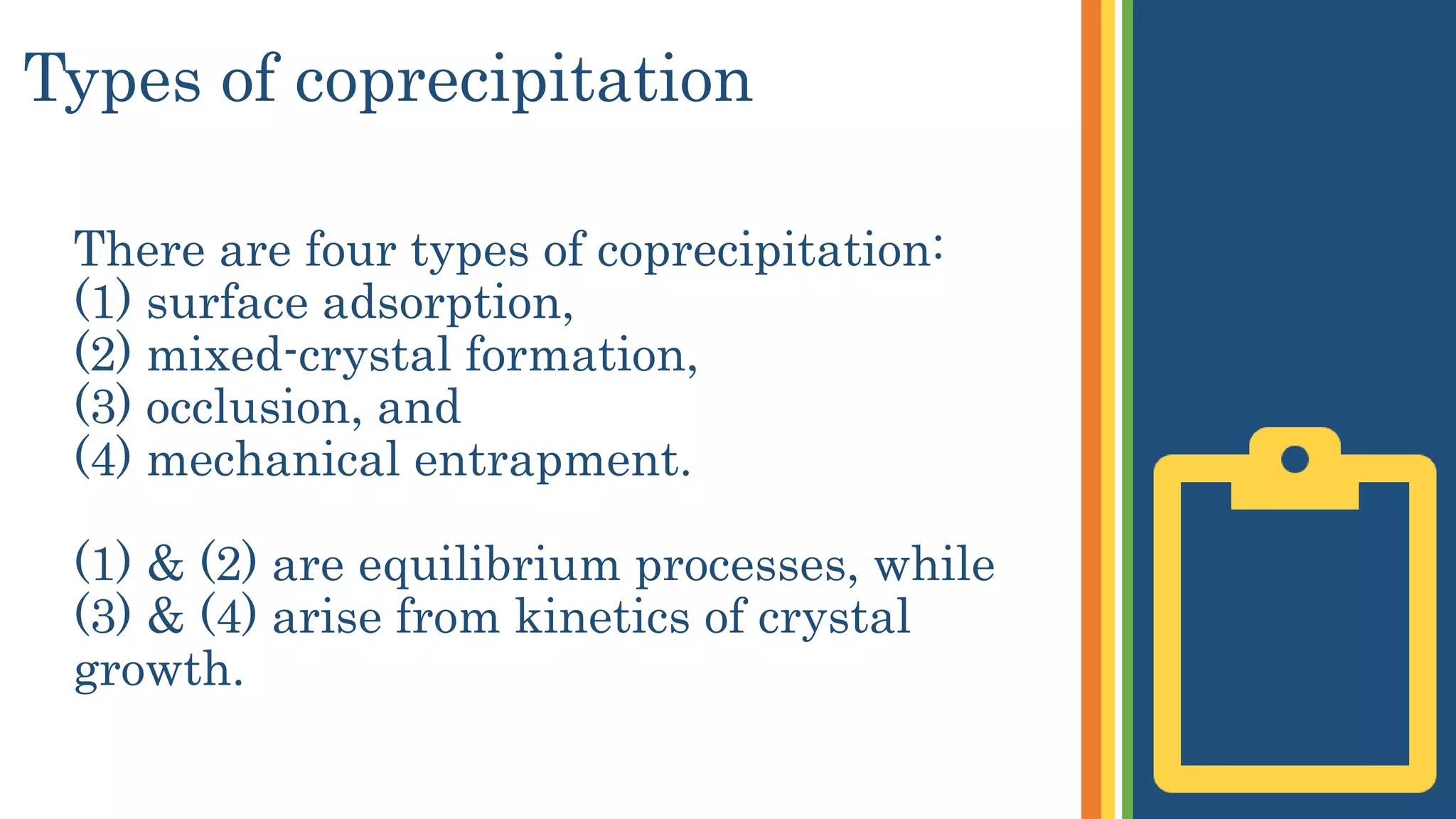 Types of coprecipitation

There are four types of coprecipitation:
(1) surface adsorption,
(2) mixed-crystal formation,
(3) occlusion, and
(4) mechanical entrapment.

(1) & (2) are equilibrium processes, while (3) & (4) arise from kinetics of crystal growth.